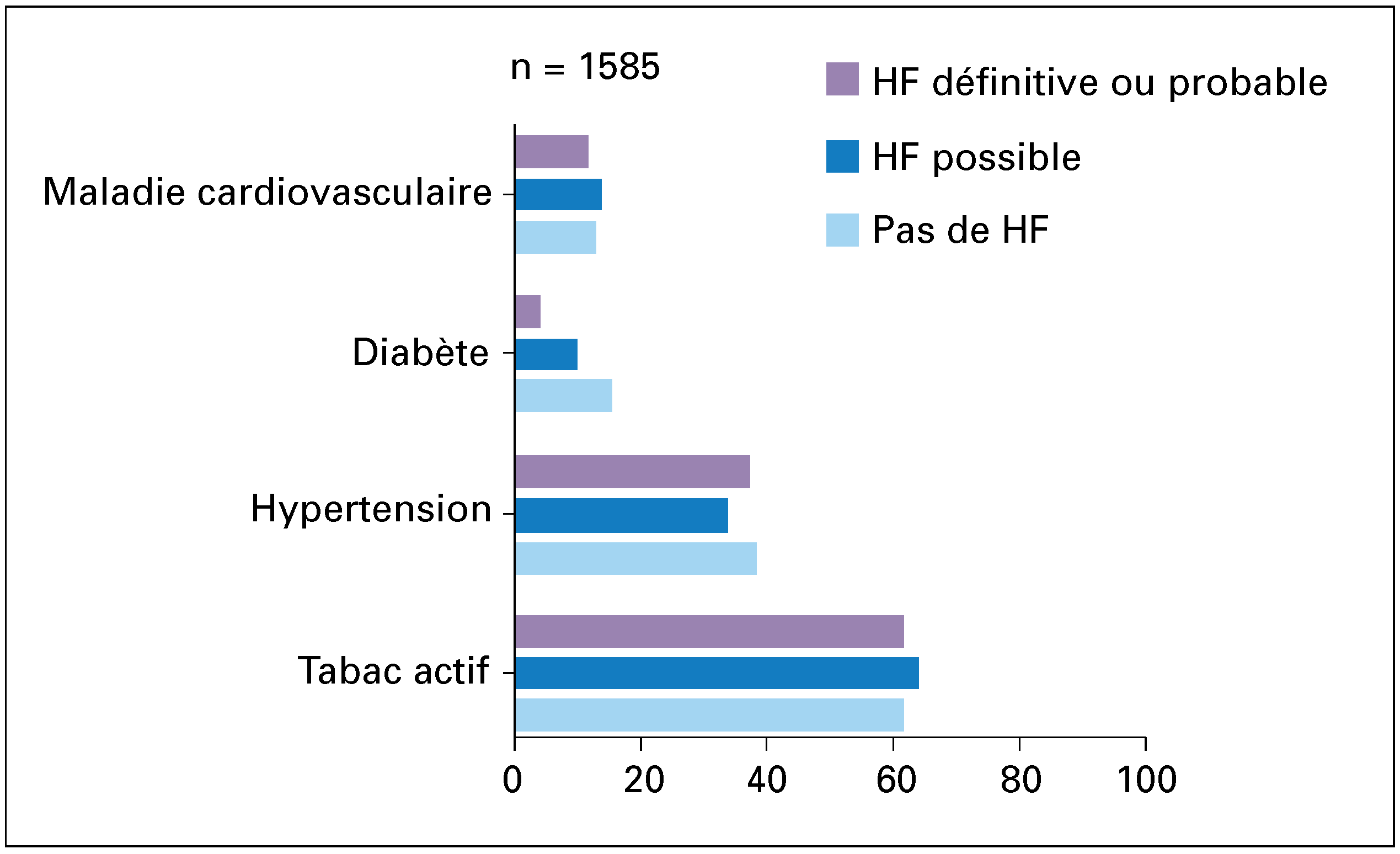 n = 1585

HF définitive ou probable
HF possible
Pas de HF

Maladie cardiovasculaire
Diabète
Hypertension
Tabac actif

0
20
40
60
80
100